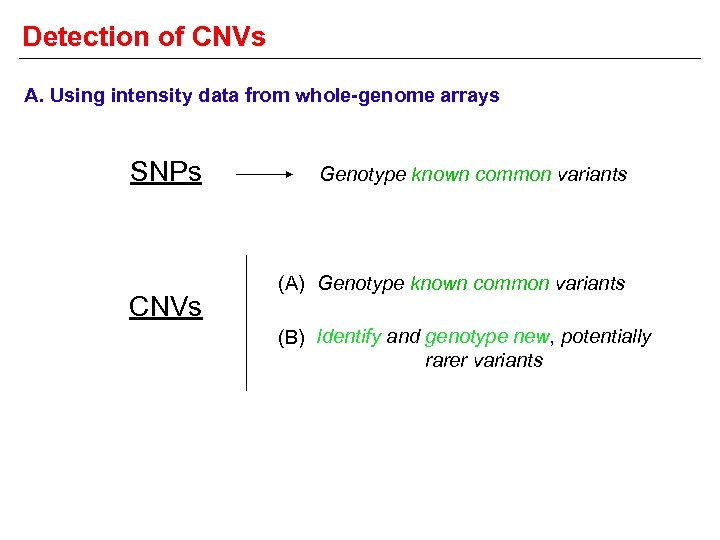 Detection of CNVs

A. Using intensity data from whole-genome arrays

SNPs

Genotype known common variants

CNVs

(A) Genotype known common variants

(B) Identify and genotype new, potentially rarer variants